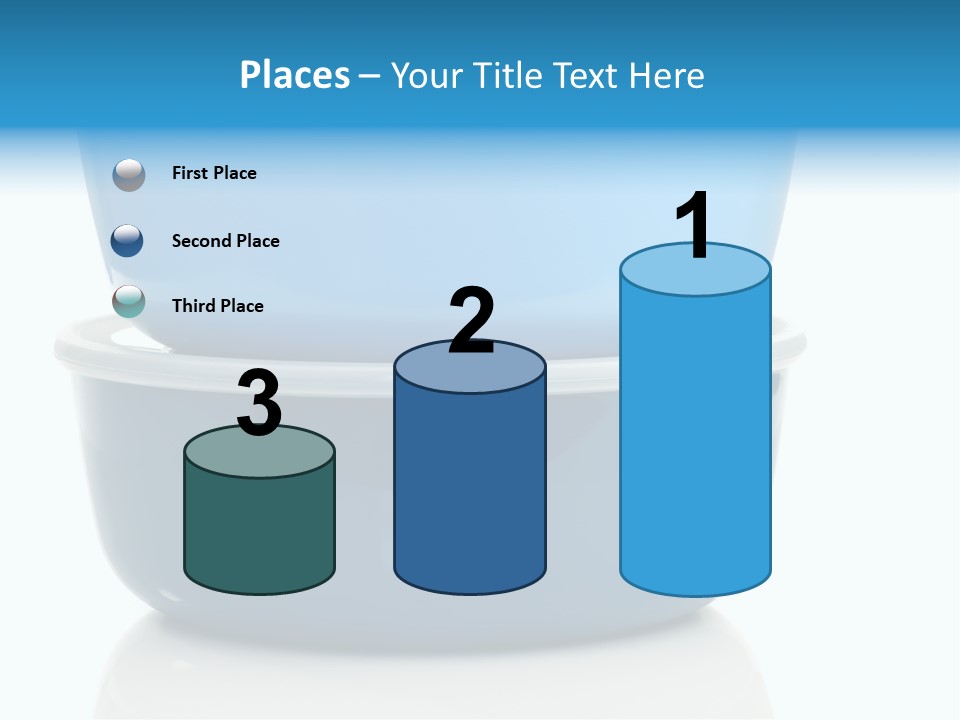 Places – Your Title Text Here

First Place

Second Place

Third Place

3

2

1